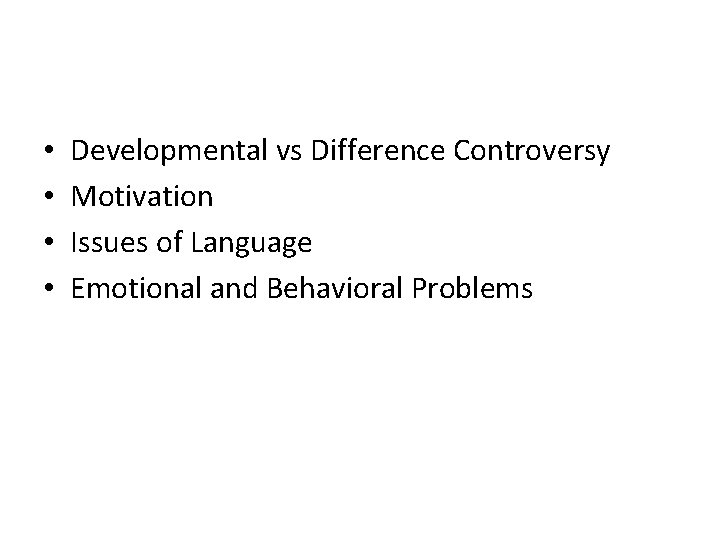 • Developmental vs Difference Controversy
• Motivation
• Issues of Language
• Emotional and Behavioral Problems